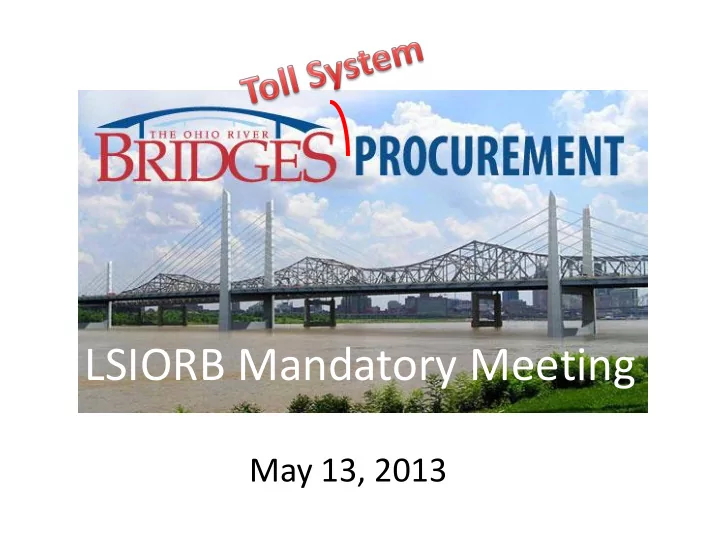 Toll System

THE OHIO RIVER
BRIDGES PROCUREMENT

LSIORB Mandatory Meeting

May 13, 2013